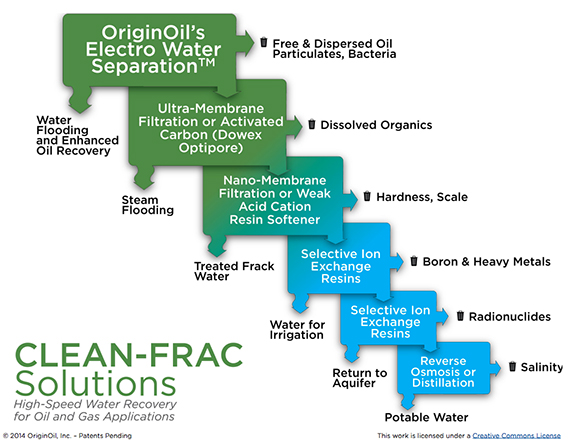 OriginOil's Electro Water Separation™

Free & Dispersed Oil Particulates, Bacteria

Water Flooding and Enhanced Oil Recovery

Ultra-Membrane Filtration or Activated Carbon (Dowex Optipore)

Dissolved Organics

Steam Flooding

Nano-Membrane Filtration or Weak Acid Cation Resin Softener

Hardness, Scale

Treated Frack Water

Selective Ion Exchange Resins

Boron & Heavy Metals

Water for Irrigation

Selective Ion Exchange Resins

Radionuclides

Return to Aquifer

Reverse Osmosis or Distillation

Salinity

Potable Water

CLEAN-FRAC Solutions

High-Speed Water Recovery for Oil and Gas Applications

© 2014 OriginOil, Inc. • Patents Pending

This work is licensed under a Creative Commons License